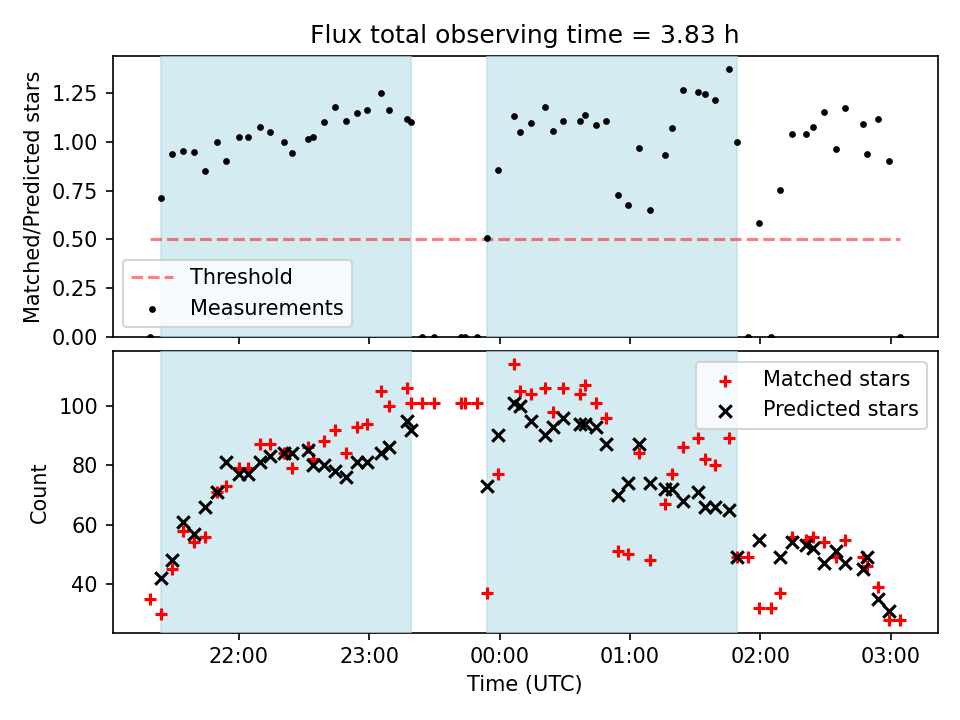 Flux total observing time = 3.83 h

Matched/Predicted stars

1.25
1.00
0.75
0.50
0.25
0.00

Threshold
Measurements

Count

100
80
60
40

Matched stars
Predicted stars

22:00
23:00
00:00
01:00
02:00
03:00

Time (UTC)